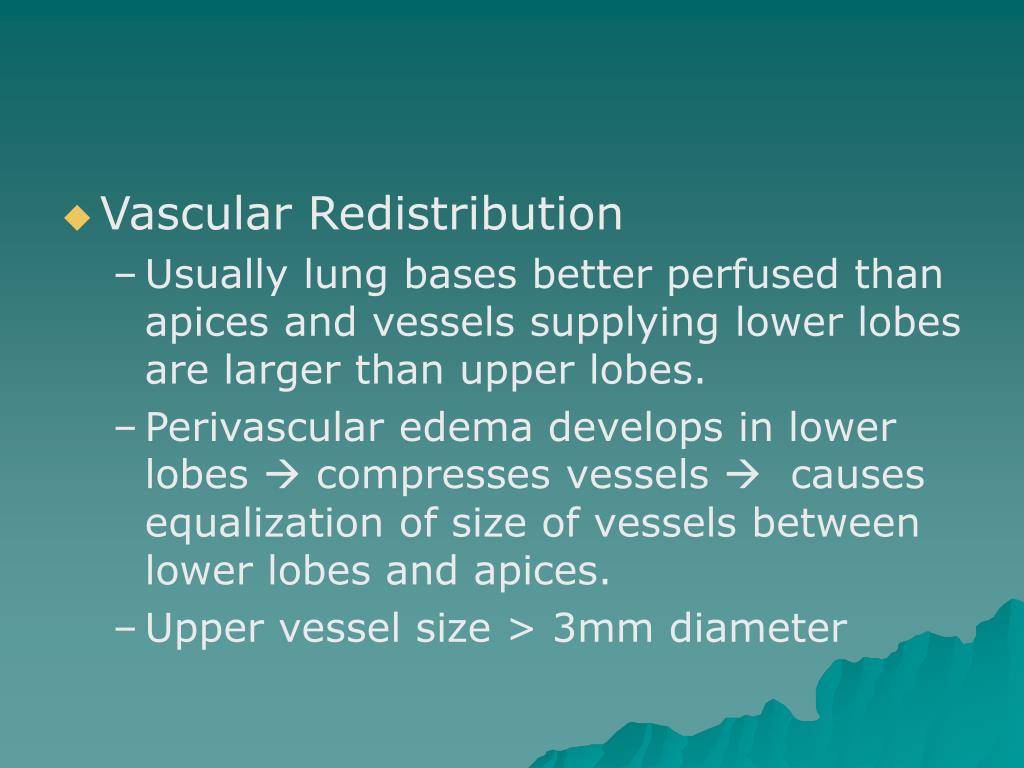 ◆ Vascular Redistribution

– Usually lung bases better perfused than apices and vessels supplying lower lobes are larger than upper lobes.

– Perivascular edema develops in lower lobes → compresses vessels → causes equalization of size of vessels between lower lobes and apices.

– Upper vessel size > 3mm diameter